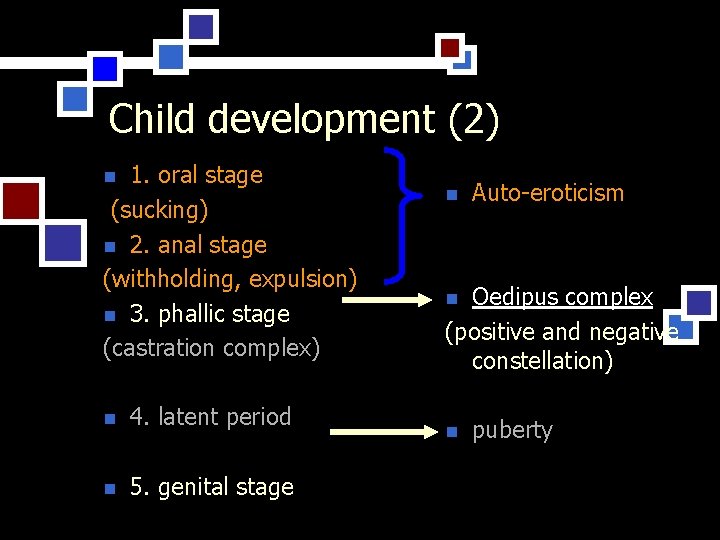 Child development (2)

1. oral stage (sucking)

2. anal stage (withholding, expulsion)

3. phallic stage (castration complex)

4. latent period

5. genital stage

Auto-eroticism

Oedipus complex (positive and negative constellation)

puberty